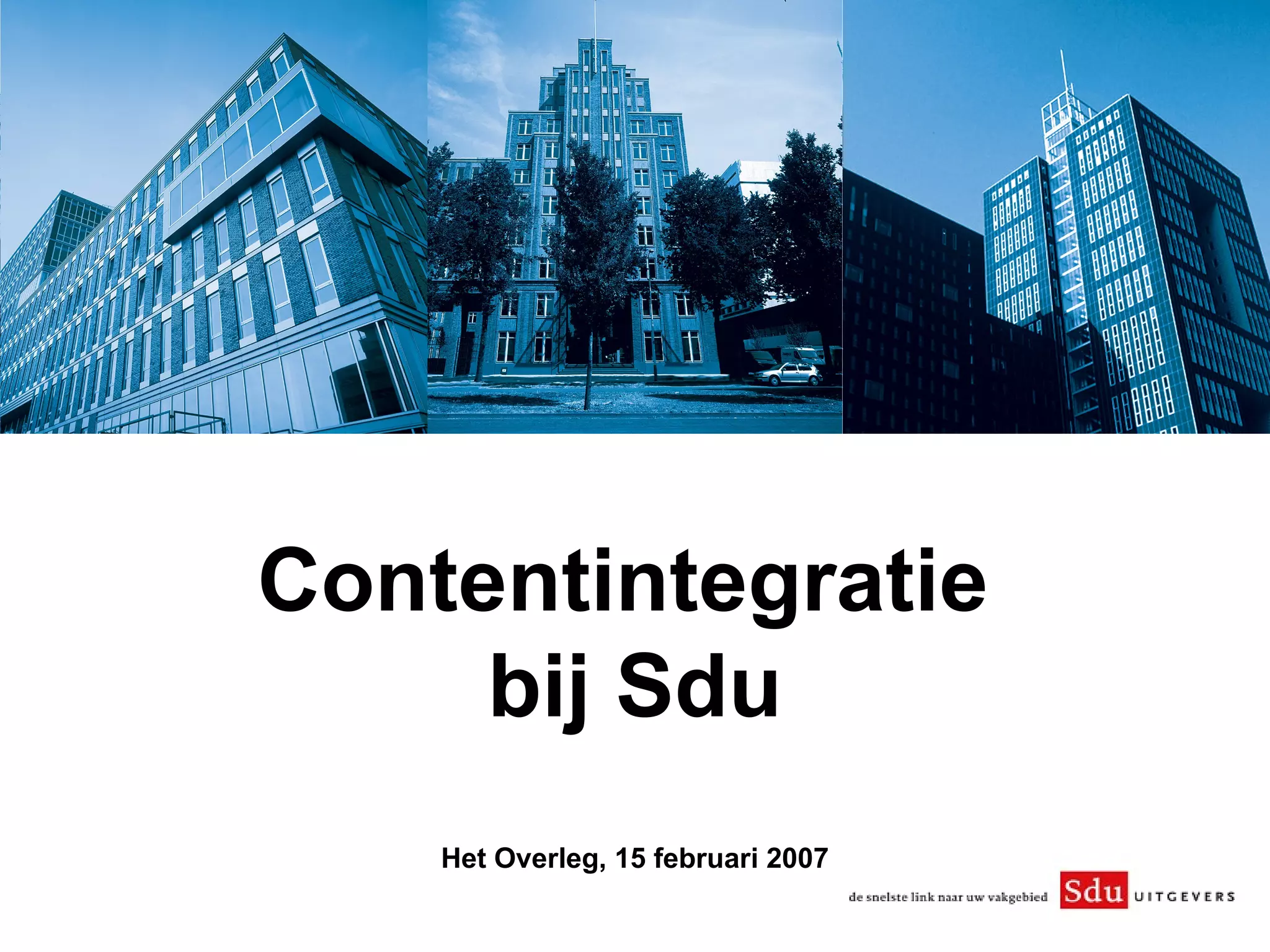 Contentintegratie bij Sdu

Het Overleg, 15 februari 2007

de snelste link naar uw vakgebied Sdu UITGEVERS